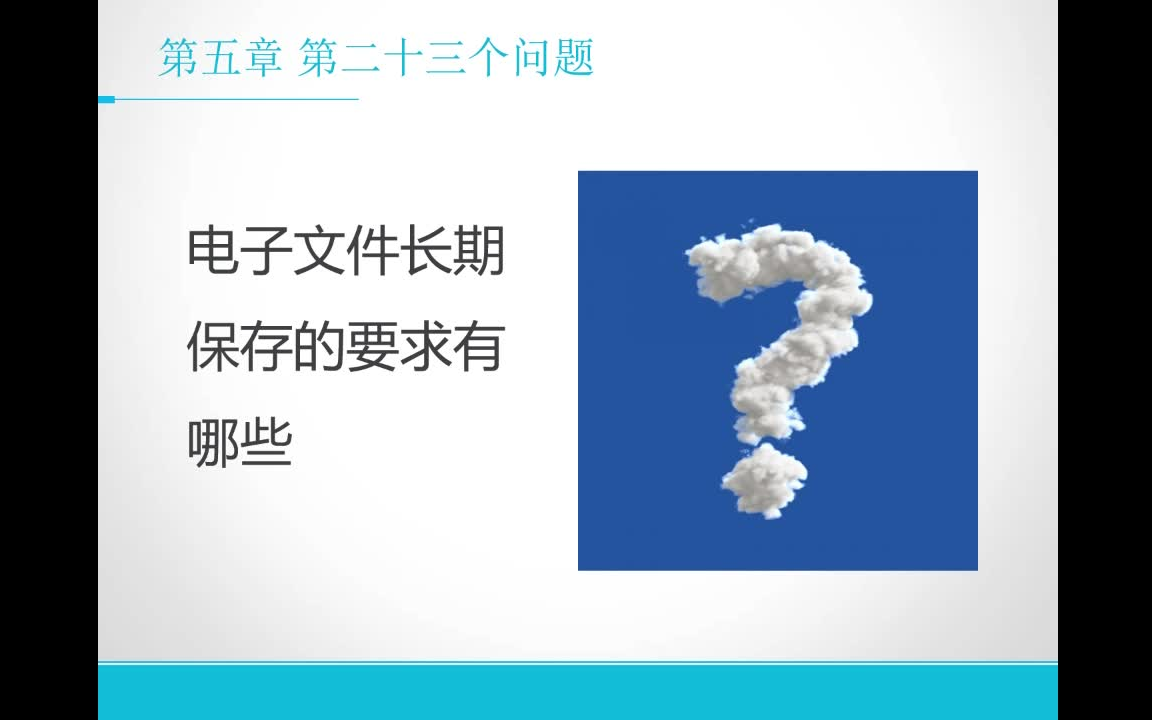 第五章 第二十三个问题

电子文件长期保存的要求有哪些